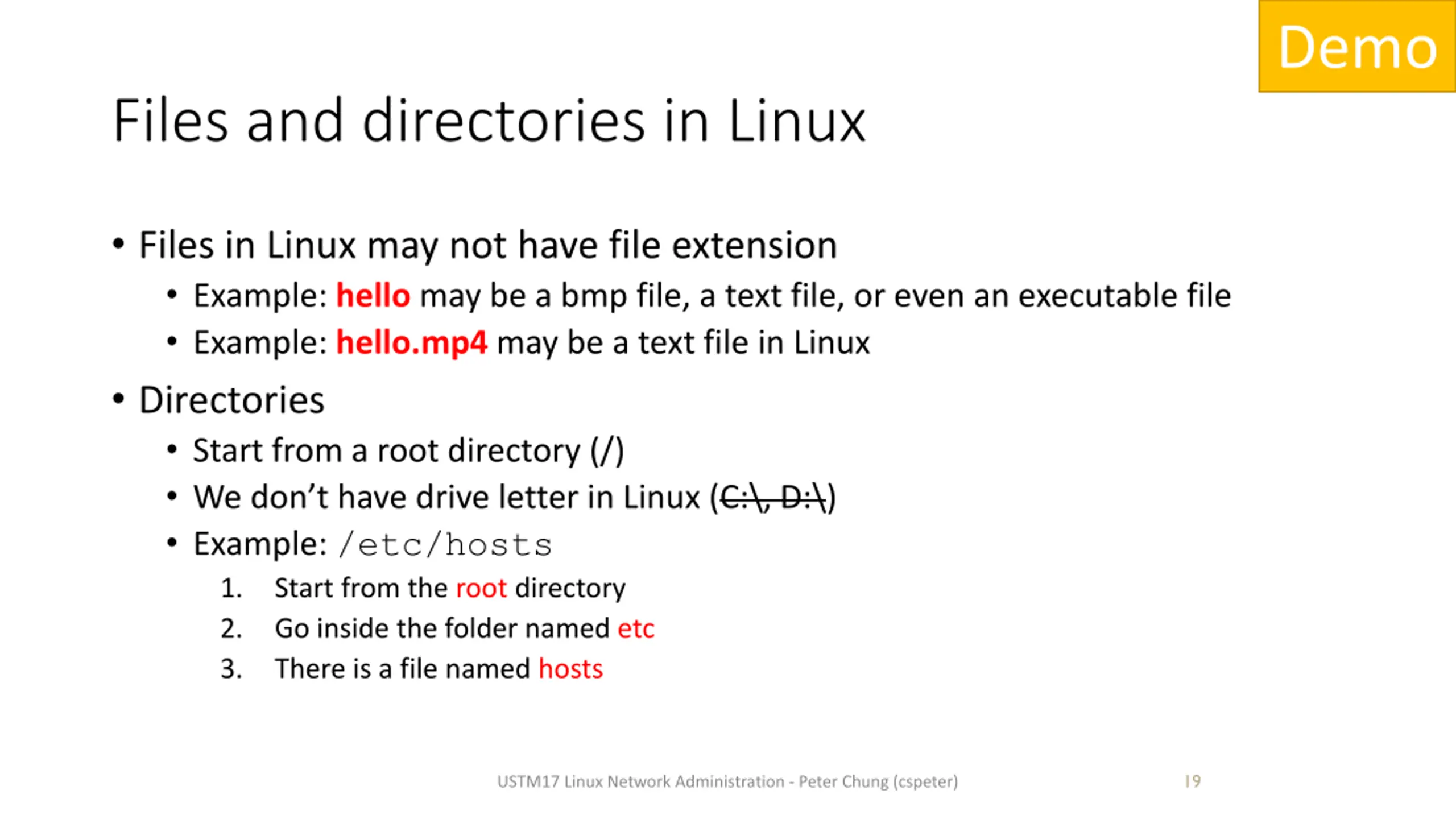 Demo

Files and directories in Linux

• Files in Linux may not have file extension
  • Example: hello may be a bmp file, a text file, or even an executable file
  • Example: hello.mp4 may be a text file in Linux
• Directories
  • Start from a root directory (/)
  • We don't have drive letter in Linux (C:\, D:\)
  • Example: /etc/hosts
    1. Start from the root directory
    2. Go inside the folder named etc
    3. There is a file named hosts

USTM17 Linux Network Administration - Peter Chung (cspeter)

19